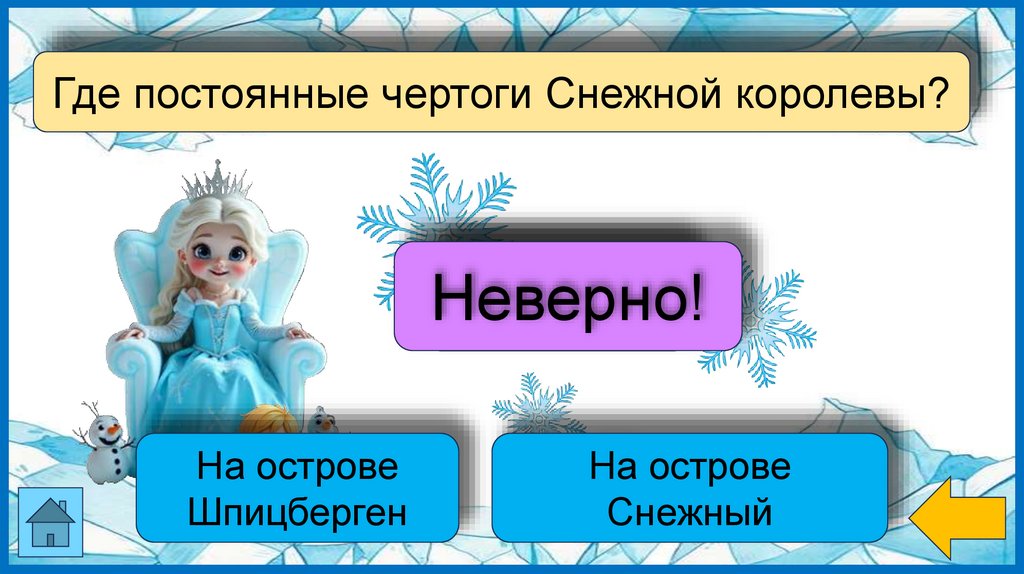 Где постоянные чертоги Снежной королевы?

Неверно!

На острове Шпицберген

На острове Снежный